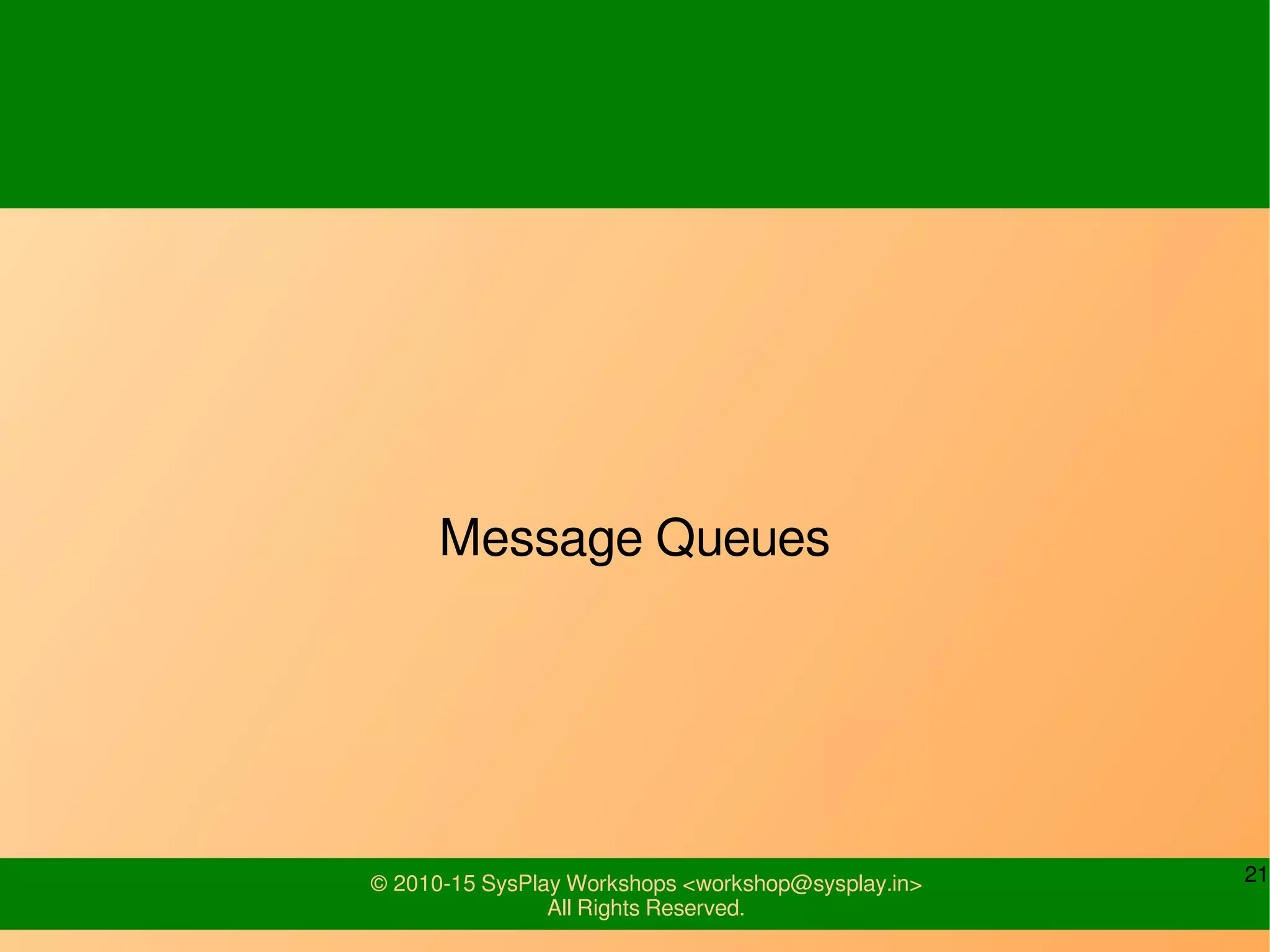 Message Queues

© 2010-15 SysPlay Workshops <workshop@sysplay.in>
All Rights Reserved.

21